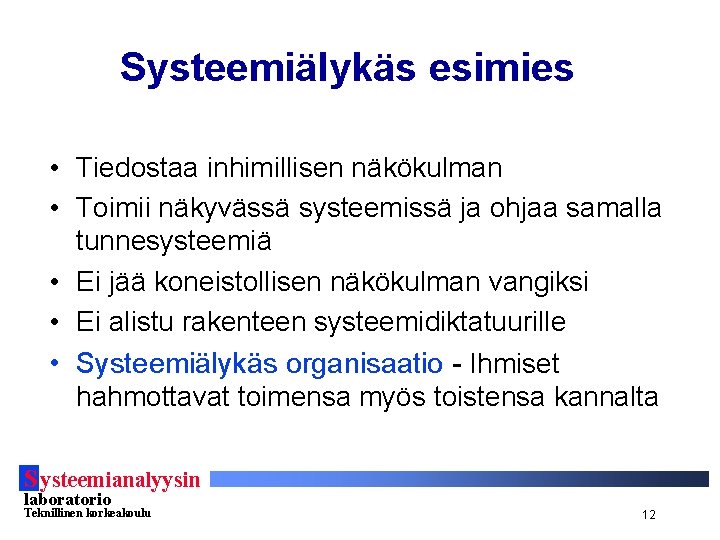 Systeemiälykäs esimies

• Tiedostaa inhimillisen näkökulman
• Toimii näkyvässä systeemissä ja ohjaa samalla tunnesysteemiä
• Ei jää koneistollisen näkökulman vangiksi
• Ei alistu rakenteen systeemidiktatuurille
• Systeemiälykäs organisaatio - Ihmiset hahmottavat toimensa myös toistensa kannalta

Systeemianalyysin laboratorio
Teknillinen korkeakoulu

12